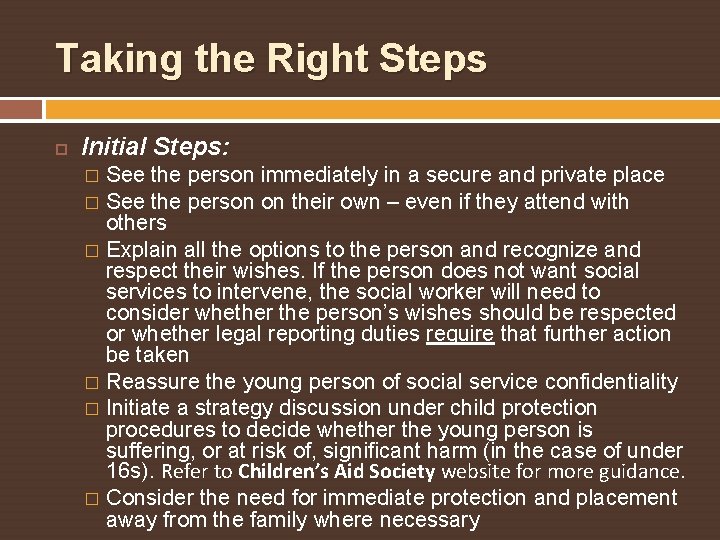 Taking the Right Steps

Initial Steps:

See the person immediately in a secure and private place

See the person on their own – even if they attend with others

Explain all the options to the person and recognize and respect their wishes. If the person does not want social services to intervene, the social worker will need to consider whether the person's wishes should be respected or whether legal reporting duties require that further action be taken

Reassure the young person of social service confidentiality

Initiate a strategy discussion under child protection procedures to decide whether the young person is suffering, or at risk of, significant harm (in the case of under 16s). Refer to Children's Aid Society website for more guidance.

Consider the need for immediate protection and placement away from the family where necessary